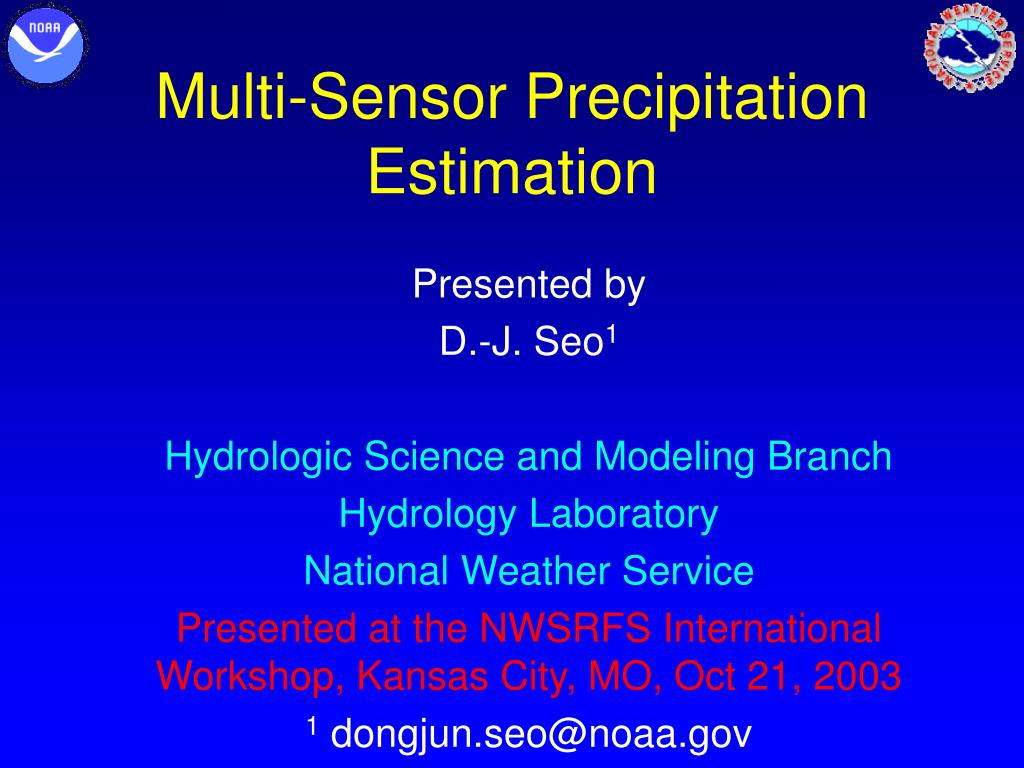 NOAA

NATIONAL WEATHER SERVICE

Multi-Sensor Precipitation Estimation

Presented by
D.-J. Seo$^1$

Hydrologic Science and Modeling Branch
Hydrology Laboratory
National Weather Service
Presented at the NWSRFS International Workshop, Kansas City, MO, Oct 21, 2003
$^1$ dongjun.seo@noaa.gov